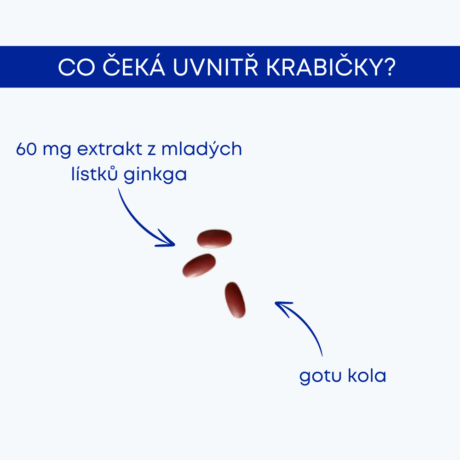 CO ČEKÁ UVNITŘ KRABIČKY?

60 mg extrakt z mladých lístků ginkga

gotu kola